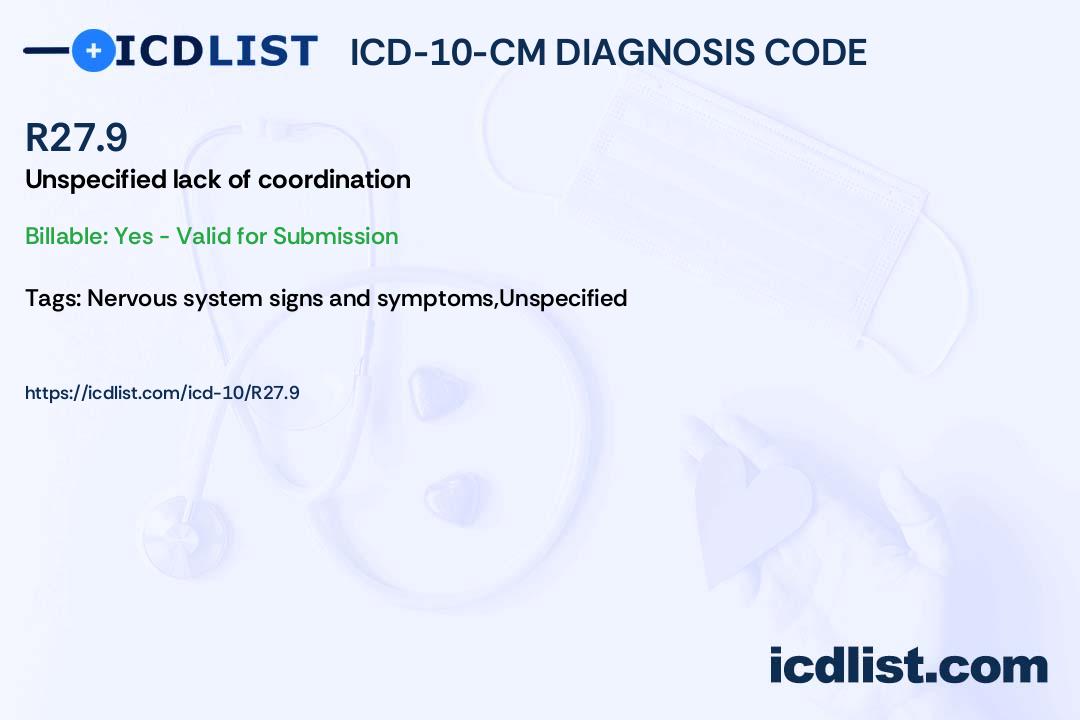 ICDLIST ICD-10-CM DIAGNOSIS CODE

R27.9

Unspecified lack of coordination

Billable: Yes - Valid for Submission

Tags: Nervous system signs and symptoms,Unspecified

https://icdlist.com/icd-10/R27.9

icdlist.com